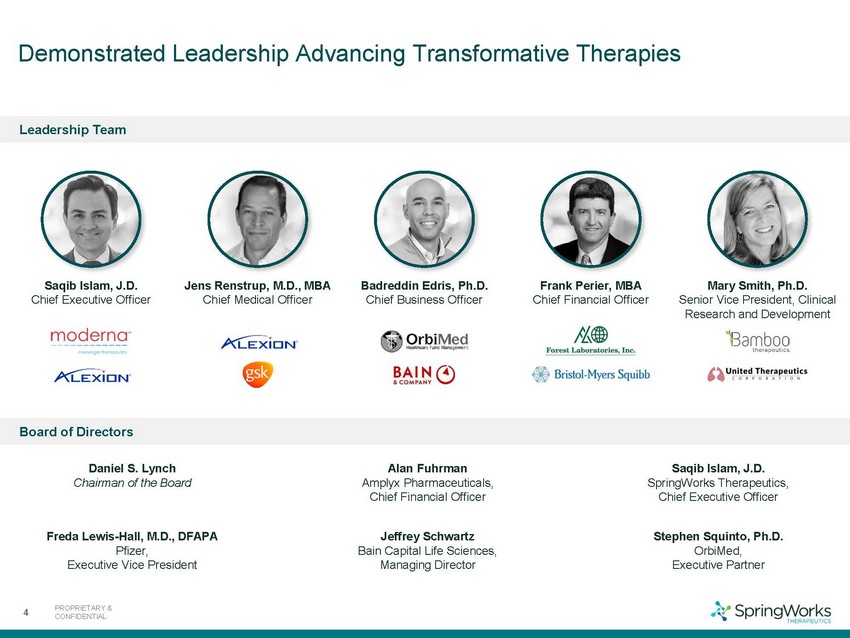 Demonstrated Leadership Advancing Transformative Therapies

Leadership Team

Saqib Islam, J.D.
Chief Executive Officer

moderna
messenger therapeutics

ALEXION

Jens Renstrup, M.D., MBA
Chief Medical Officer

ALEXION

gsk

Badreddin Edris, Ph.D.
Chief Business Officer

OrbiMed
Healthcare Fund Management

BAIN & COMPANY

Frank Perier, MBA
Chief Financial Officer

Forest Laboratories, Inc.

Bristol-Myers Squibb

Mary Smith, Ph.D.
Senior Vice President, Clinical Research and Development

Bamboo
therapeutics

United Therapeutics
CORPORATION

Board of Directors

Daniel S. Lynch
Chairman of the Board

Alan Fuhrman
Amplyx Pharmaceuticals, Chief Financial Officer

Saqib Islam, J.D.
SpringWorks Therapeutics, Chief Executive Officer

Freda Lewis-Hall, M.D., DFAPA
Pfizer, Executive Vice President

Jeffrey Schwartz
Bain Capital Life Sciences, Managing Director

Stephen Squinto, Ph.D.
OrbiMed, Executive Partner

4 PROPRIETARY & CONFIDENTIAL

SpringWorks
THERAPEUTICS